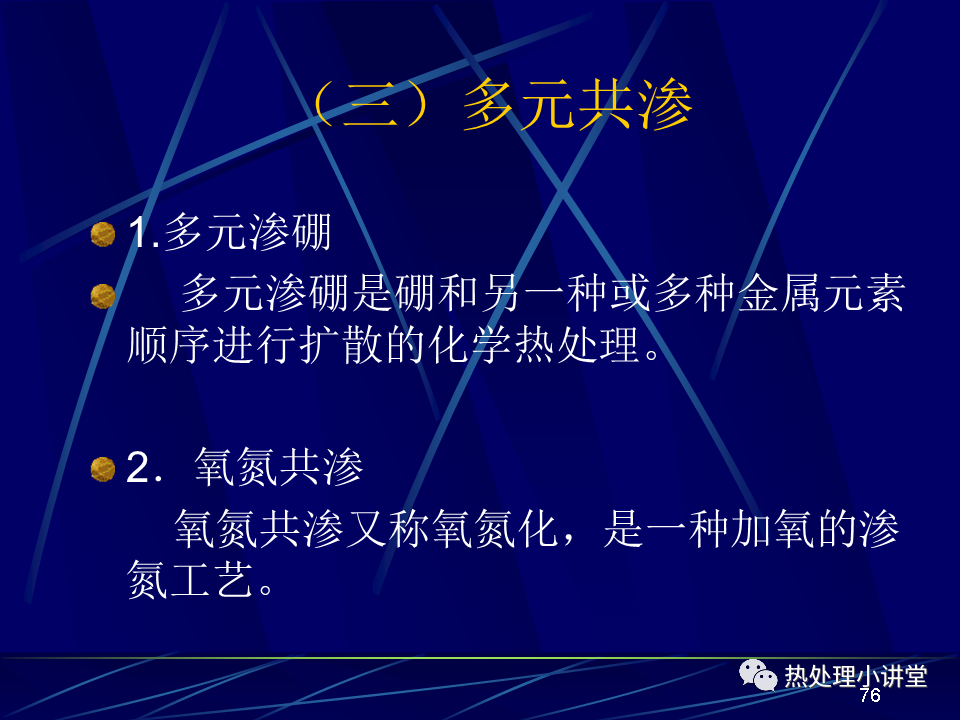 （三）多元共渗

1.多元渗硼

多元渗硼是硼和另一种或多种金属元素顺序进行扩散的化学热处理。

2．氧氮共渗

氧氮共渗又称氧氮化，是一种加氧的渗氮工艺。

热处理小讲堂

76